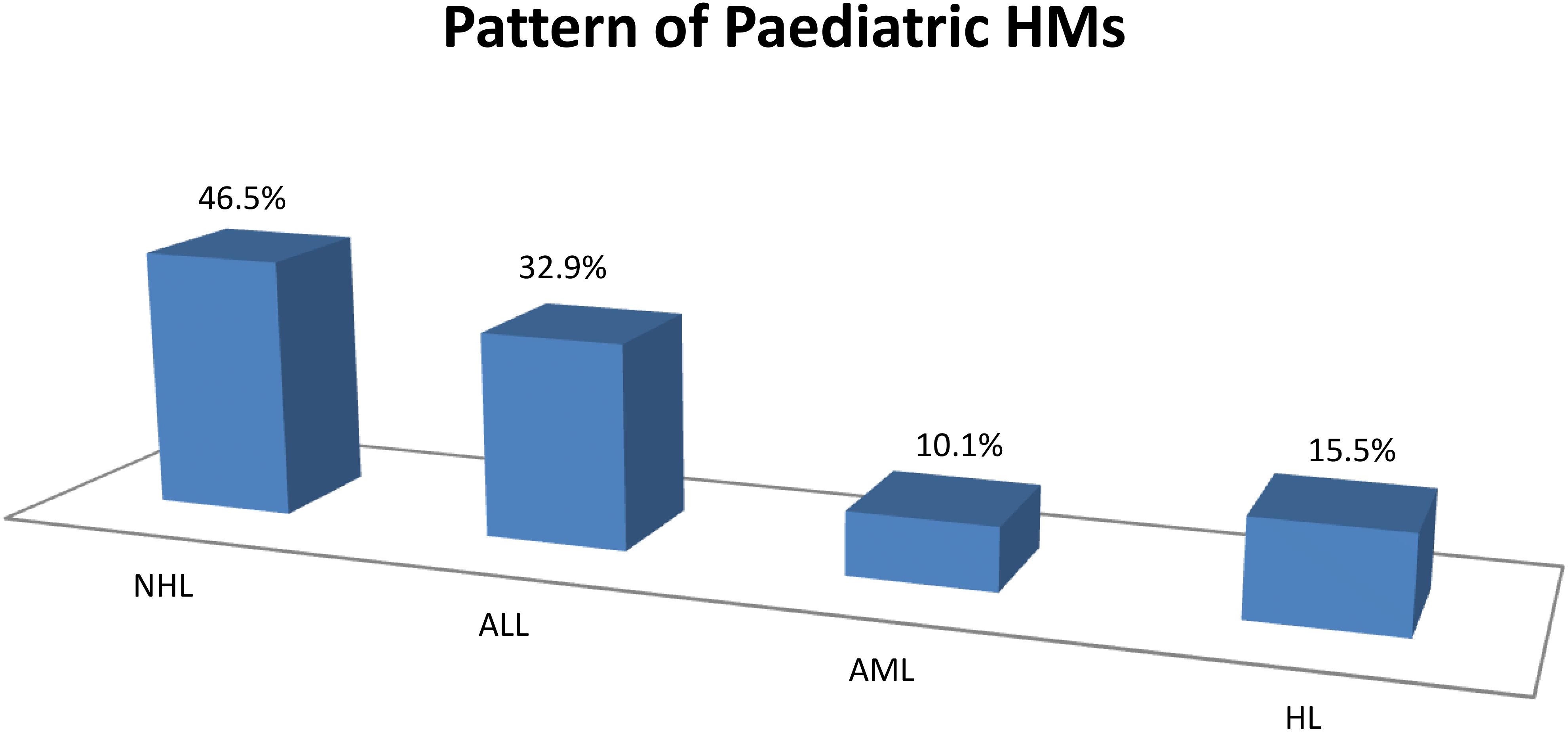 Pattern of Paediatric HMs

46.5%

32.9%

10.1%

15.5%

NHL

ALL

AML

HL